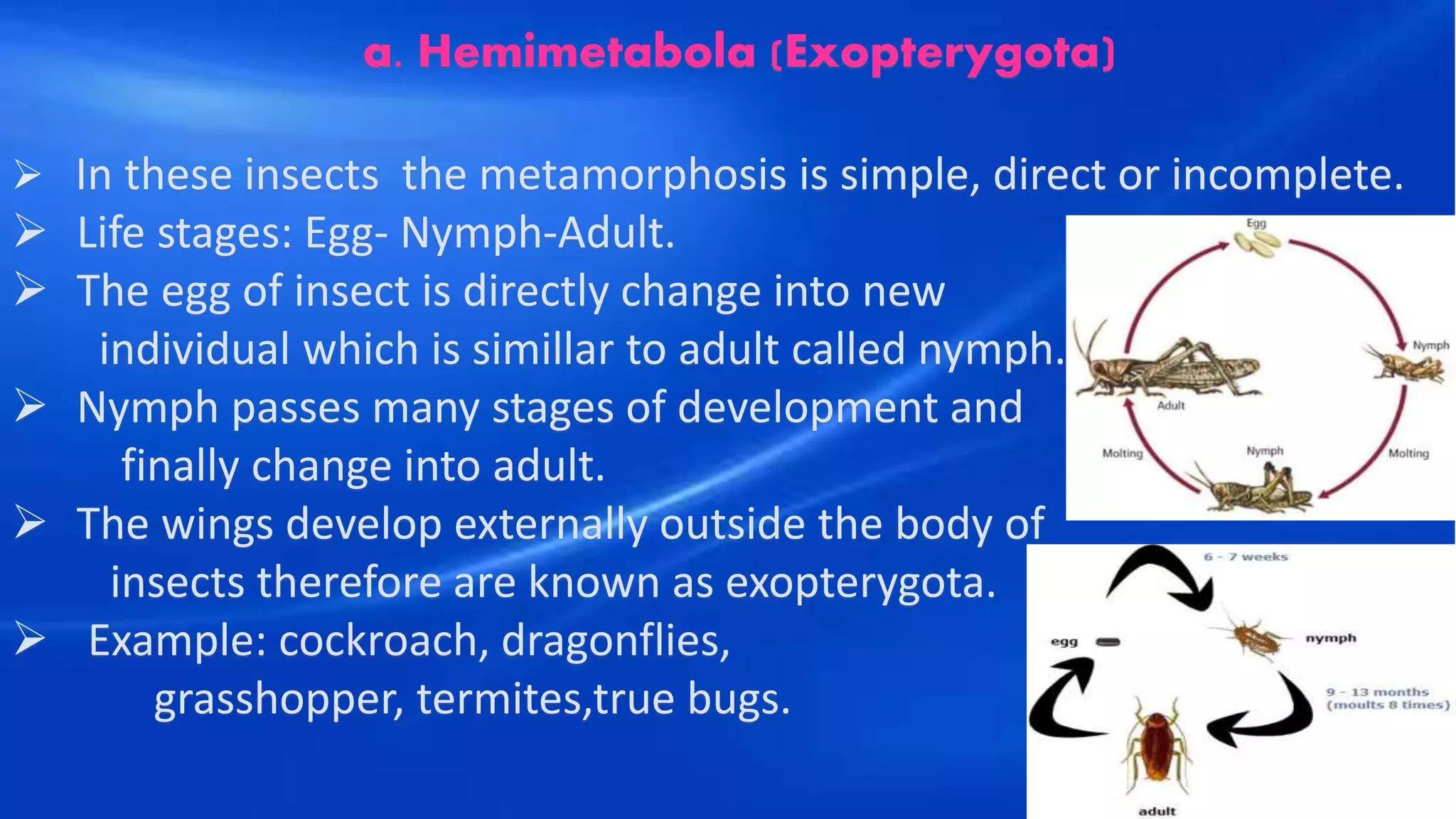 a. Hemimetabola (Exopterygota)

➢ In these insects the metamorphosis is simple, direct or incomplete.

➢ Life stages: Egg- Nymph-Adult.

➢ The egg of insect is directly change into new individual which is simillar to adult called nymph.

➢ Nymph passes many stages of development and finally change into adult.

➢ The wings develop externally outside the body of insects therefore are known as exopterygota.

➢ Example: cockroach, dragonflies, grasshopper, termites,true bugs.

Egg
Nymph
Molting
Nymph
Molting
Adult

6 - 7 weeks
nymph
9 - 13 months (moults 8 times)
adult
egg